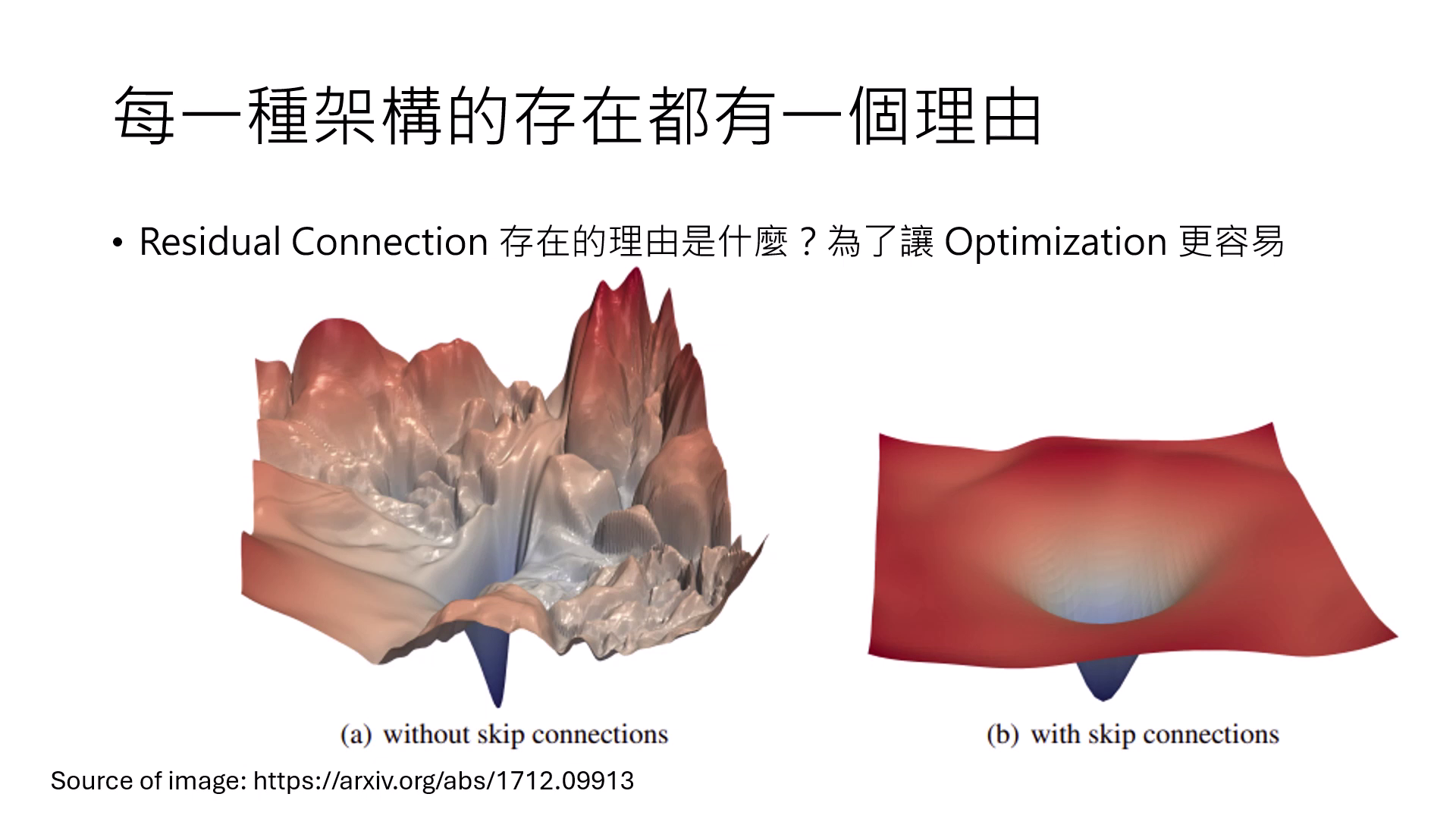 每一種架構的存在都有一個理由

• Residual Connection 存在的理由是什麼？為了讓 Optimization 更容易

(a) without skip connections

(b) with skip connections

Source of image: https://arxiv.org/abs/1712.09913